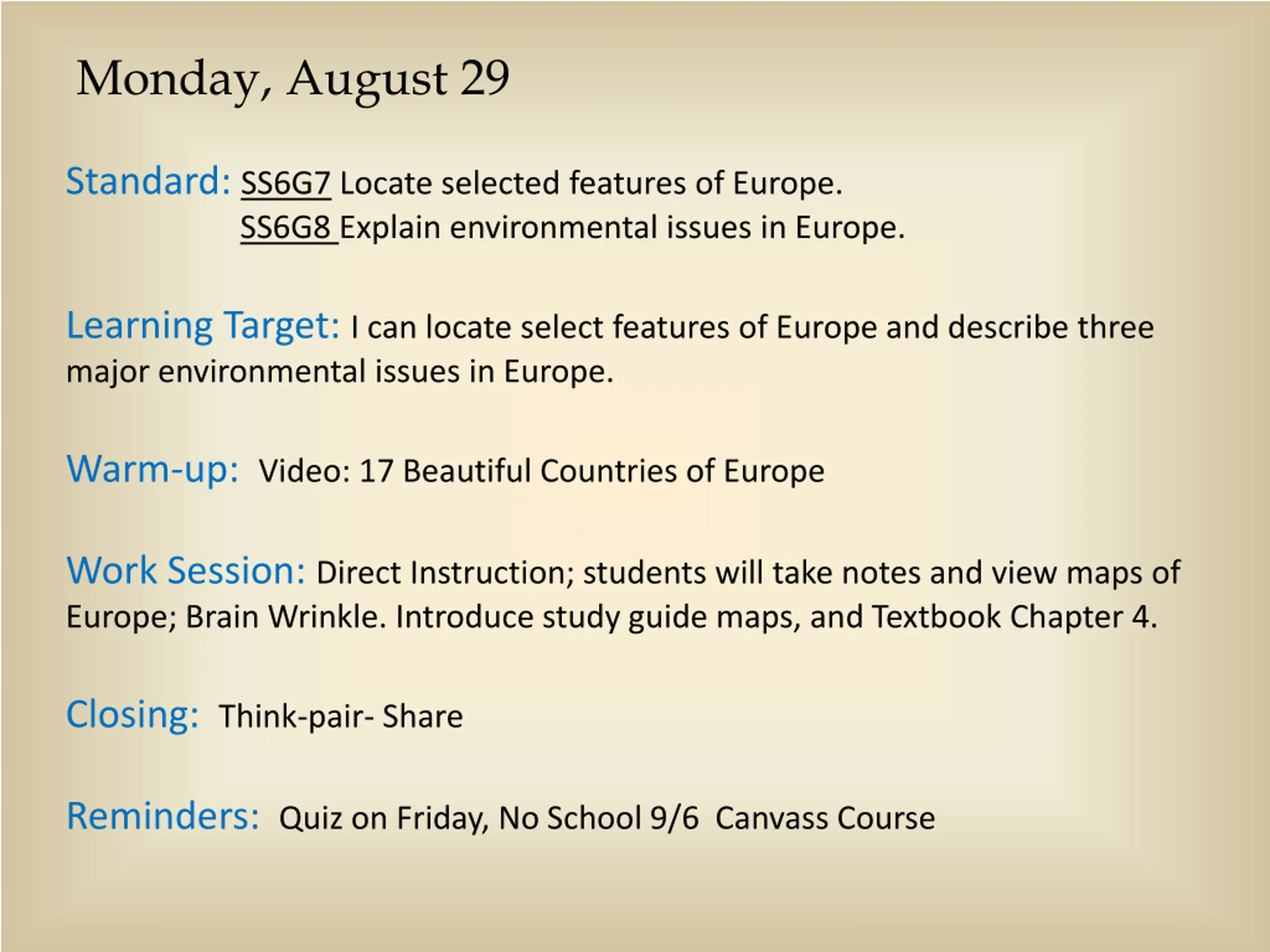 Monday, August 29

Standard: SS6G7 Locate selected features of Europe.
SS6G8 Explain environmental issues in Europe.

Learning Target: I can locate select features of Europe and describe three major environmental issues in Europe.

Warm-up: Video: 17 Beautiful Countries of Europe

Work Session: Direct Instruction; students will take notes and view maps of Europe; Brain Wrinkle. Introduce study guide maps, and Textbook Chapter 4.

Closing: Think-pair- Share

Reminders: Quiz on Friday, No School 9/6 Canvass Course